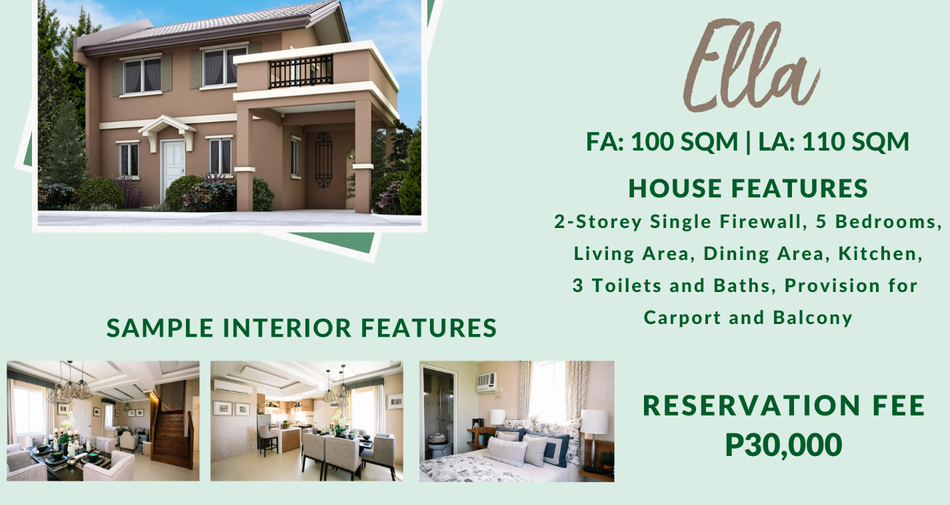 Ella

FA: 100 SQM | LA: 110 SQM

HOUSE FEATURES

2-Storey Single Firewall, 5 Bedrooms, Living Area, Dining Area, Kitchen, 3 Toilets and Baths, Provision for Carport and Balcony

SAMPLE INTERIOR FEATURES

RESERVATION FEE
P30,000